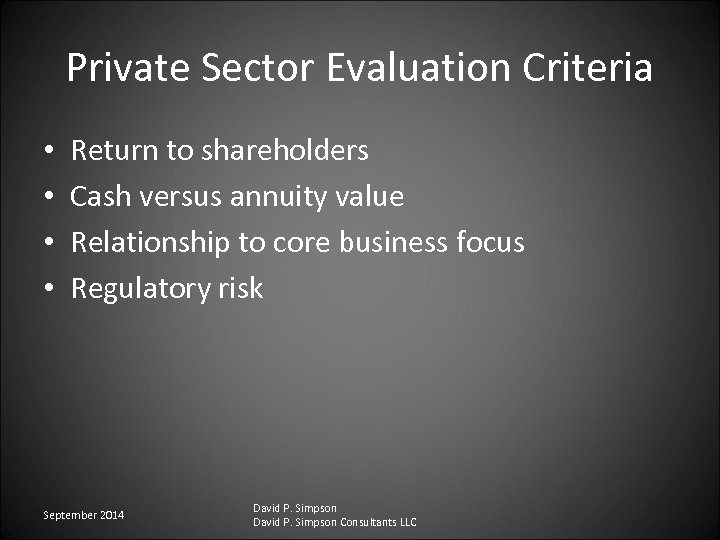 Private Sector Evaluation Criteria

• Return to shareholders
• Cash versus annuity value
• Relationship to core business focus
• Regulatory risk

September 2014

David P. Simpson
David P. Simpson Consultants LLC